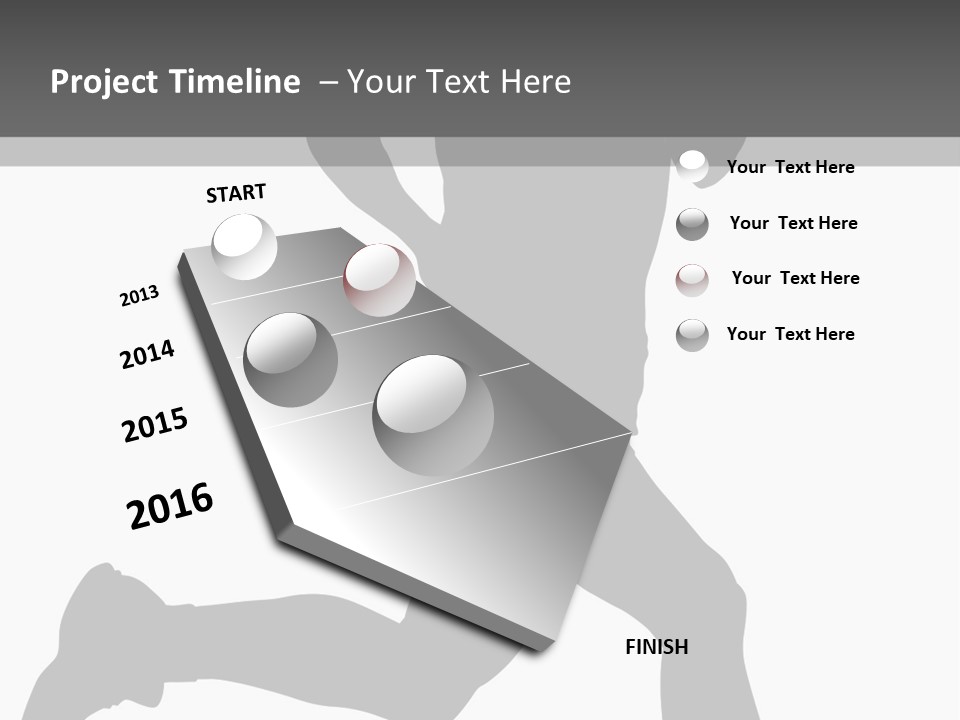 Project Timeline – Your Text Here

START

2013

2014

2015

2016

FINISH

Your Text Here

Your Text Here

Your Text Here

Your Text Here